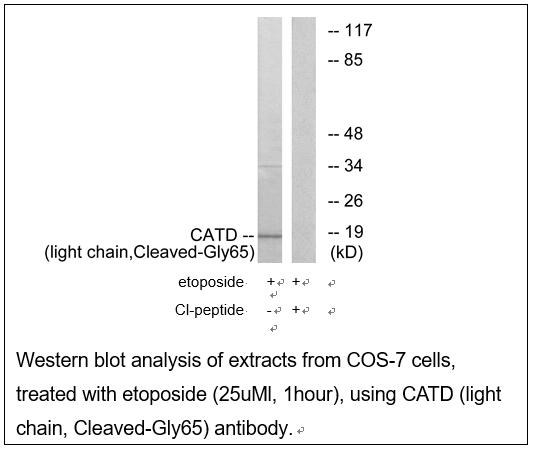 -- 117
-- 85
-- 48
-- 34
-- 26
CATD --
-- 19
(light chain,Cleaved-Gly65)
(kD)

etoposide + +
Cl-peptide - +

Western blot analysis of extracts from COS-7 cells, treated with etoposide (25uMl, 1hour), using CATD (light chain, Cleaved-Gly65) antibody.